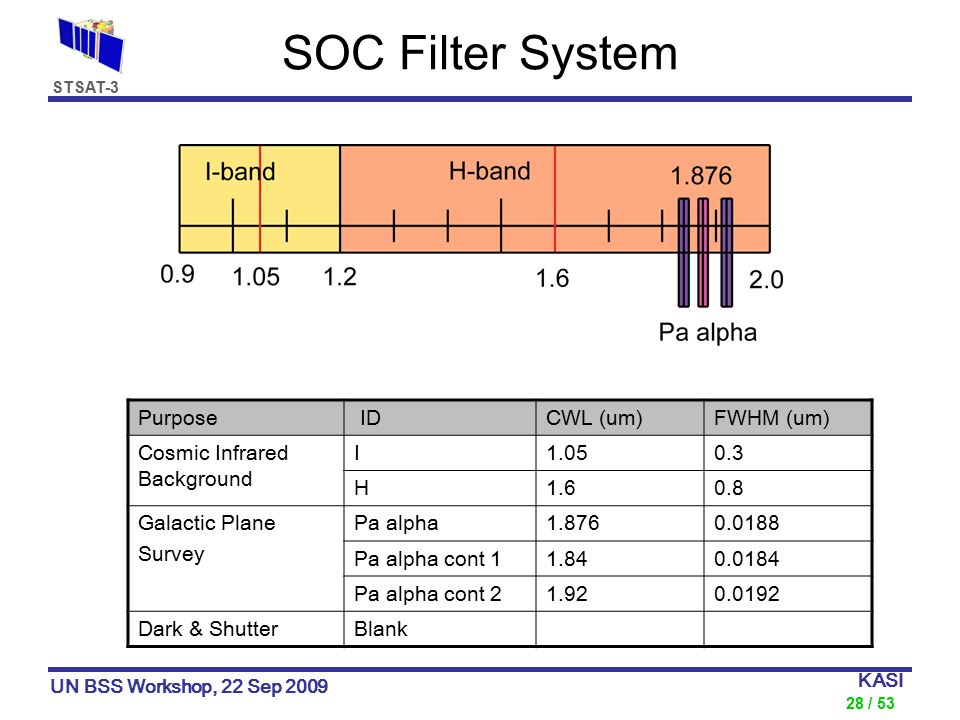 STSAT-3

SOC Filter System

I-band

H-band

1.876

0.9

1.05

1.2

1.6

2.0

Pa alpha

| Purpose | ID | CWL (um) | FWHM (um) |
|---|---|---|---|
| Cosmic Infrared Background | I | 1.05 | 0.3 |
| | H | 1.6 | 0.8 |
| Galactic Plane Survey | Pa alpha | 1.876 | 0.0188 |
| | Pa alpha cont 1 | 1.84 | 0.0184 |
| | Pa alpha cont 2 | 1.92 | 0.0192 |
| Dark & Shutter | Blank | | |

UN BSS Workshop, 22 Sep 2009

KASI

28 / 53